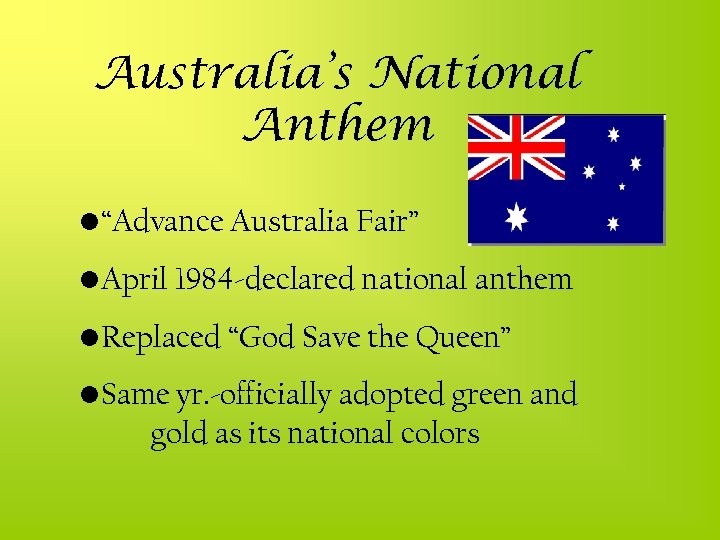 Australia's National Anthem

●"Advance Australia Fair"

●April 1984-declared national anthem

●Replaced "God Save the Queen"

●Same yr.-officially adopted green and gold as its national colors